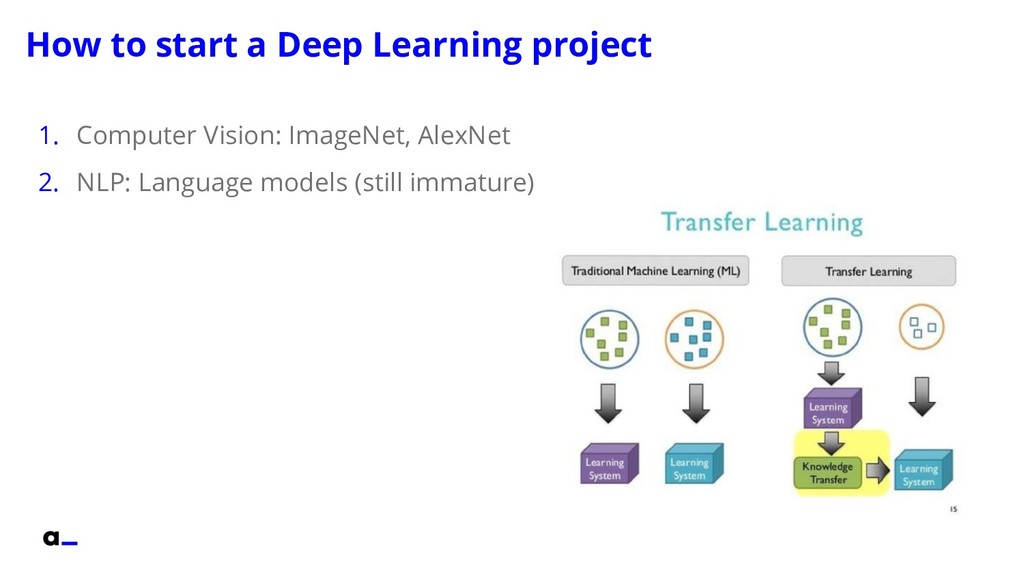 How to start a Deep Learning project

1. Computer Vision: ImageNet, AlexNet
2. NLP: Language models (still immature)

Transfer Learning

Traditional Machine Learning (ML)

Transfer Learning

Learning System

Learning System

Learning System

Knowledge Transfer

Learning System

15

a_